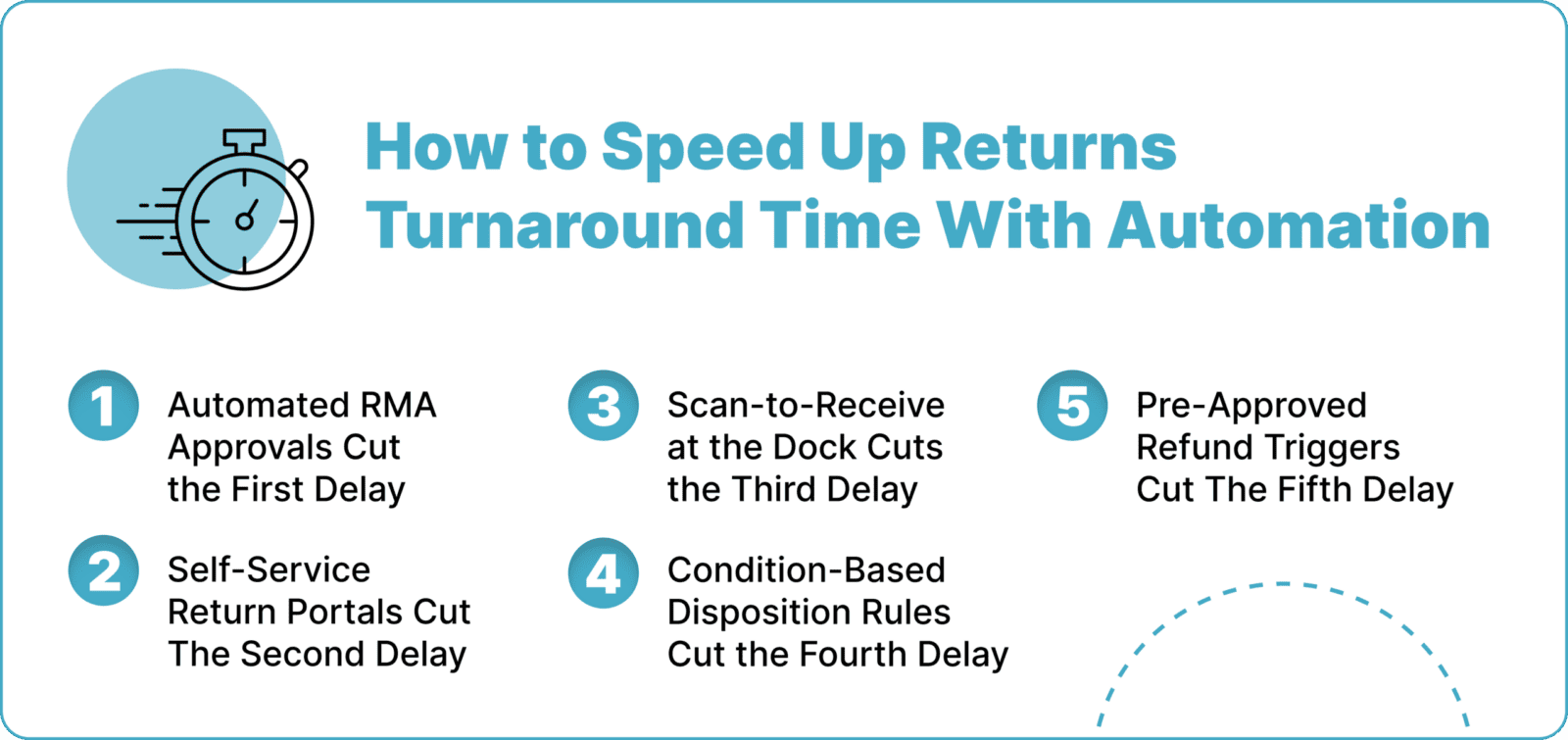 How to Speed Up Returns Turnaround Time With Automation

1 Automated RMA Approvals Cut the First Delay

2 Self-Service Return Portals Cut The Second Delay

3 Scan-to-Receive at the Dock Cuts the Third Delay

4 Condition-Based Disposition Rules Cut the Fourth Delay

5 Pre-Approved Refund Triggers Cut The Fifth Delay